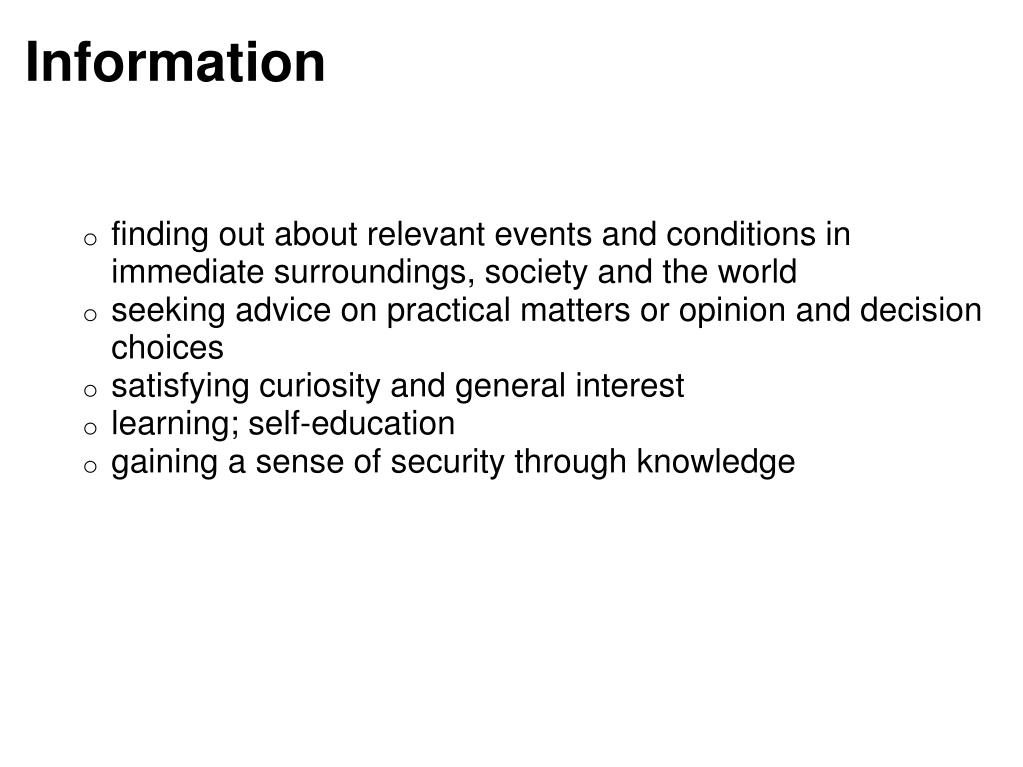 Information

o finding out about relevant events and conditions in immediate surroundings, society and the world
o seeking advice on practical matters or opinion and decision choices
o satisfying curiosity and general interest
o learning; self-education
o gaining a sense of security through knowledge